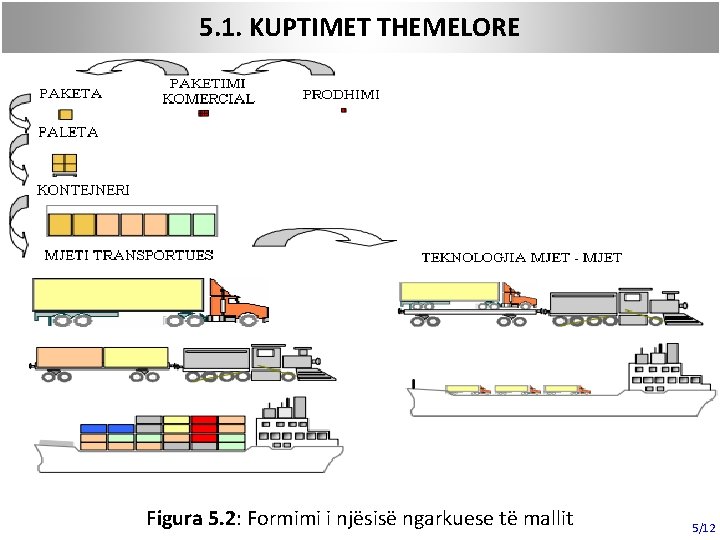 5.1. KUPTIMET THEMELORE

PAKETA

PAKETIMI KOMERCIAL

PRODHIMI

PALETA

KONTEJNERI

MJETI TRANSPORTUES

TEKNOLOGJIA MJET - MJET

Figura 5.2: Formimi i njësisë ngarkuese të mallit

5/12